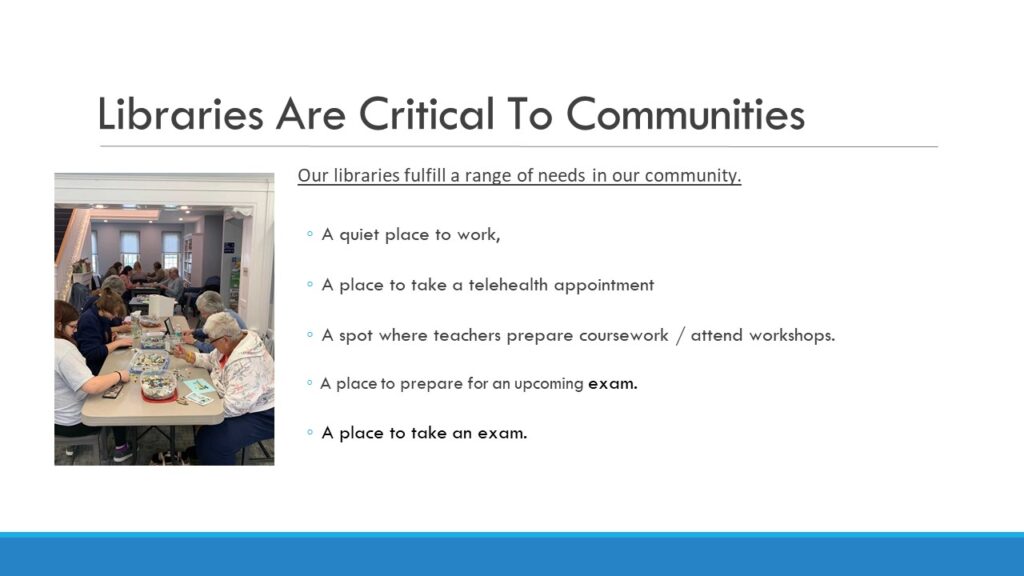 Libraries Are Critical To Communities

Our libraries fulfill a range of needs in our community.

◦ A quiet place to work,

◦ A place to take a telehealth appointment

◦ A spot where teachers prepare coursework / attend workshops.

◦ A place to prepare for an upcoming exam.

◦ A place to take an exam.